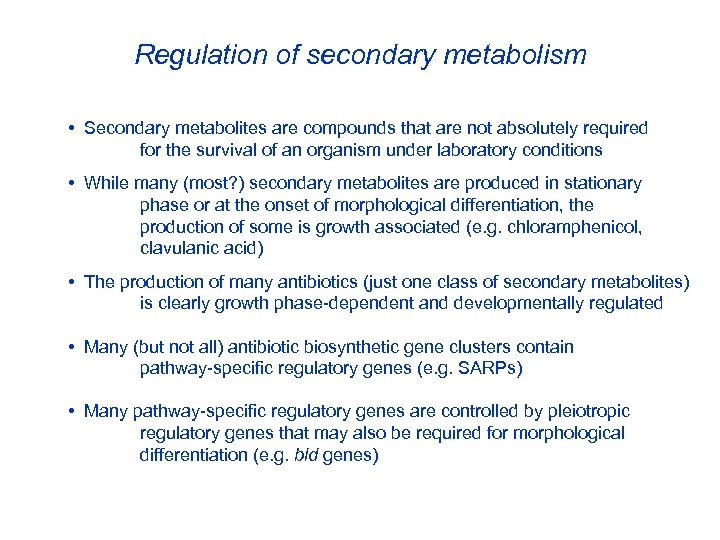 Regulation of secondary metabolism

• Secondary metabolites are compounds that are not absolutely required for the survival of an organism under laboratory conditions

• While many (most?) secondary metabolites are produced in stationary phase or at the onset of morphological differentiation, the production of some is growth associated (e.g. chloramphenicol, clavulanic acid)

• The production of many antibiotics (just one class of secondary metabolites) is clearly growth phase-dependent and developmentally regulated

• Many (but not all) antibiotic biosynthetic gene clusters contain pathway-specific regulatory genes (e.g. SARPs)

• Many pathway-specific regulatory genes are controlled by pleiotropic regulatory genes that may also be required for morphological differentiation (e.g. bld genes)